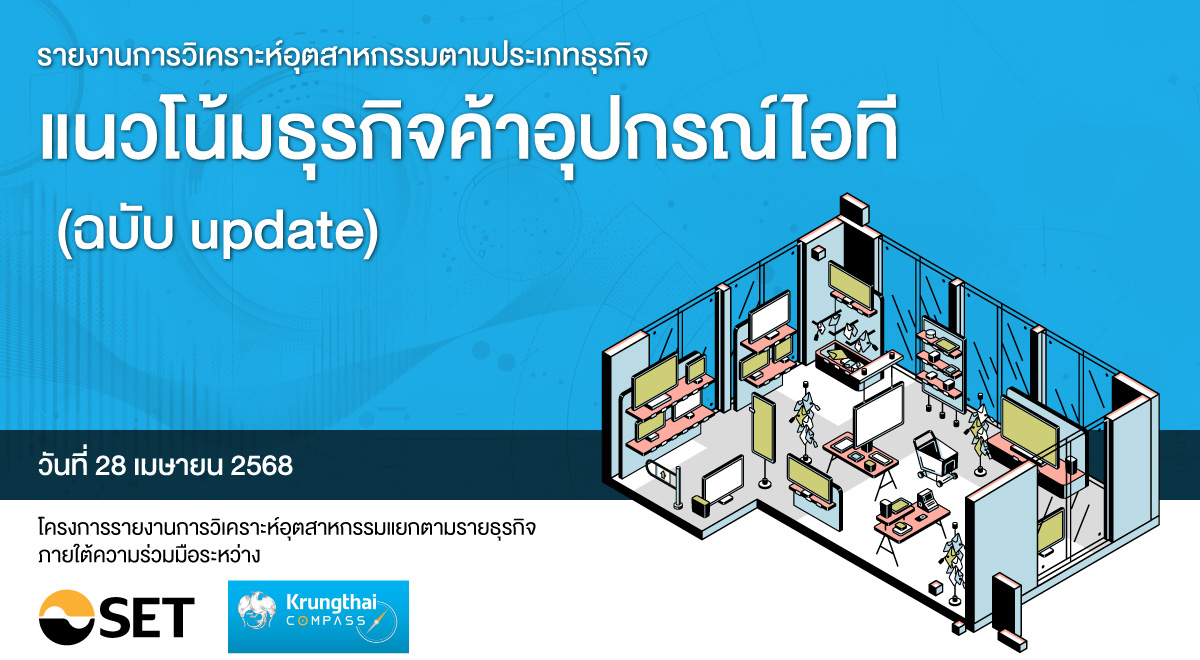 รายงานการวิเคราะห์อุตสาหกรรมตามประเภทธุรกิจ

แนวโน้มธุรกิจค้าอุปกรณ์ไอที

(ฉบับ update)

วันที่ 28 เมษายน 2568

โครงการรายงานการวิเคราะห์อุตสาหกรรมแยกตามรายธุรกิจ
ภายใต้ความร่วมมือระหว่าง

SET

Krungthai COMPASS